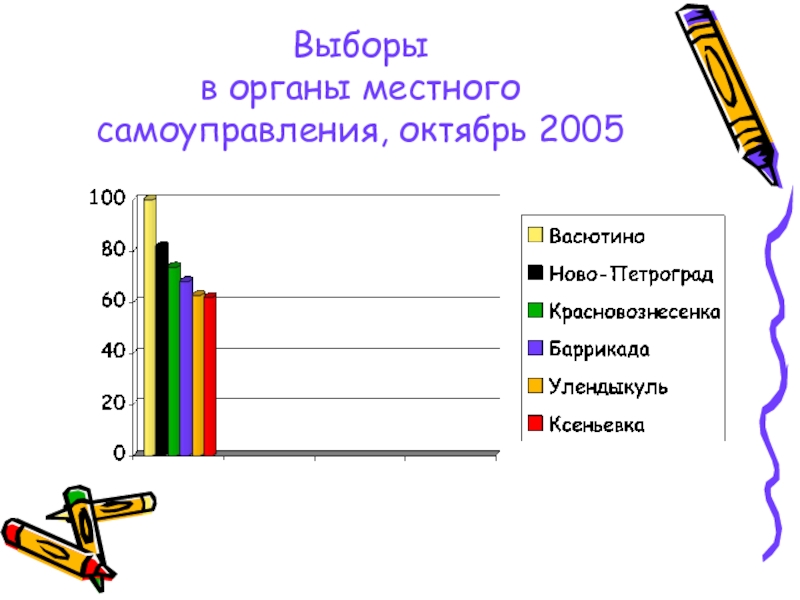 Выборы
в органы местного самоуправления, октябрь 2005

100
80
60
40
20
0

Васютино
Ново-Петроград
Красновознесенка
Баррикада
Улендыкуль
Ксеньевка